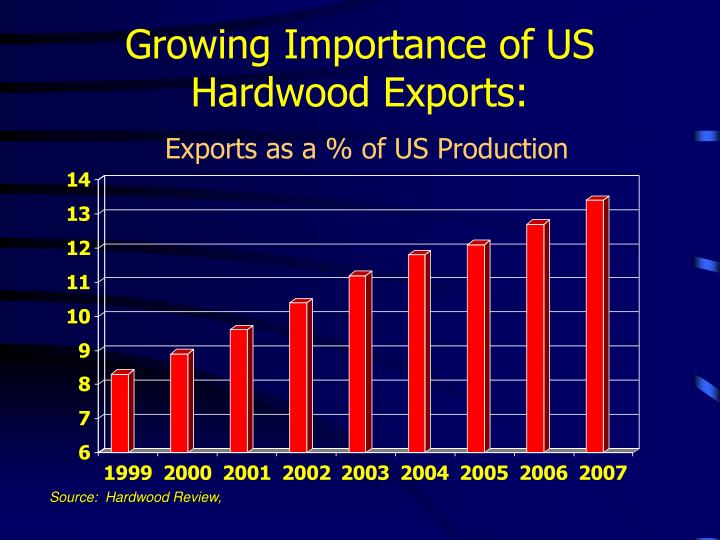 Growing Importance of US Hardwood Exports:

Exports as a % of US Production

14
13
12
11
10
9
8
7
6

1999 2000 2001 2002 2003 2004 2005 2006 2007

Source: Hardwood Review,